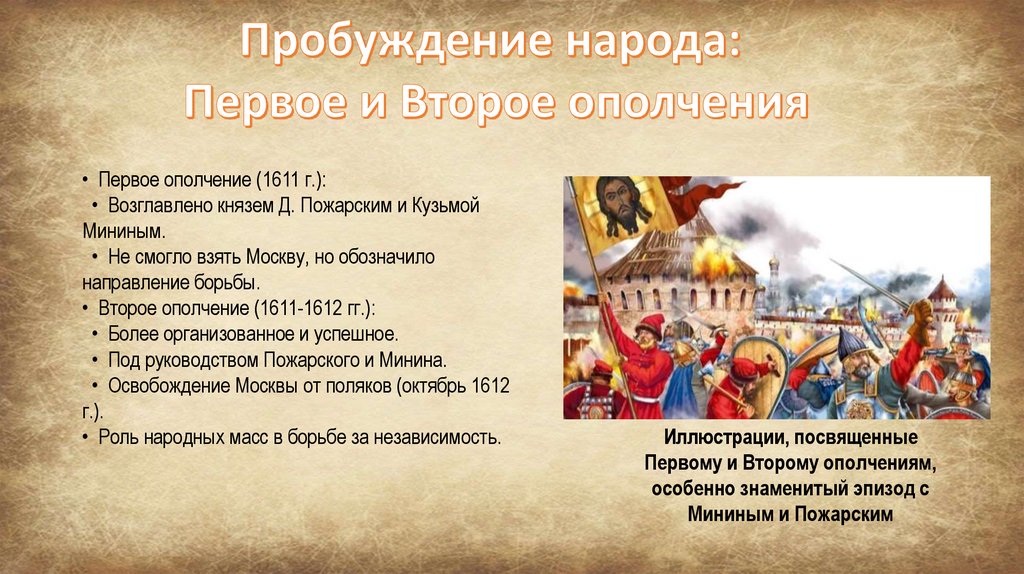 Пробуждение народа:
Первое и Второе ополчения

• Первое ополчение (1611 г.):
• Возглавлено князем Д. Пожарским и Кузьмой Мининым.
• Не смогло взять Москву, но обозначило направление борьбы.
• Второе ополчение (1611-1612 гг.):
• Более организованное и успешное.
• Под руководством Пожарского и Минина.
• Освобождение Москвы от поляков (октябрь 1612 г.).
• Роль народных масс в борьбе за независимость.

Иллюстрации, посвященные Первому и Второму ополчениям, особенно знаменитый эпизод с Мининым и Пожарским